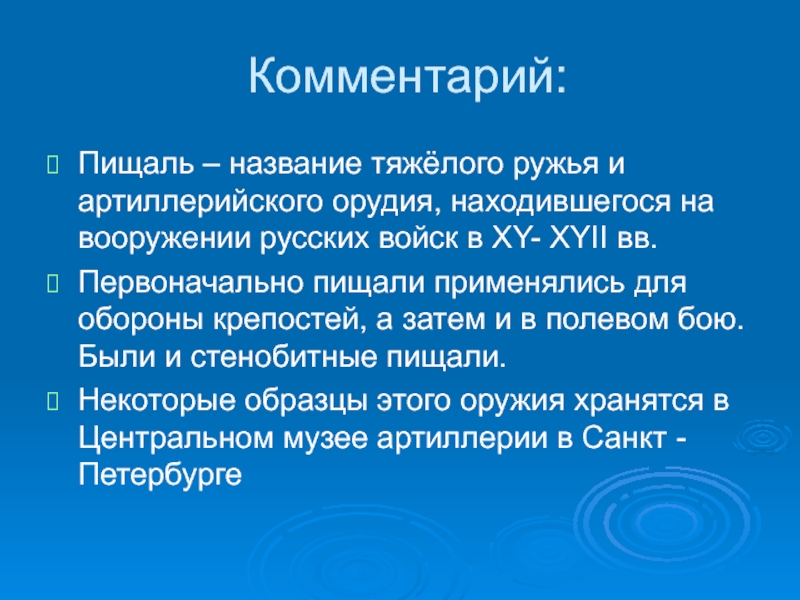 Комментарий:

Пищаль – название тяжёлого ружья и артиллерийского орудия, находившегося на вооружении русских войск в XY- XYII вв.

Первоначально пищали применялись для обороны крепостей, а затем и в полевом бою. Были и стенобитные пищали.

Некоторые образцы этого оружия хранятся в Центральном музее артиллерии в Санкт - Петербурге